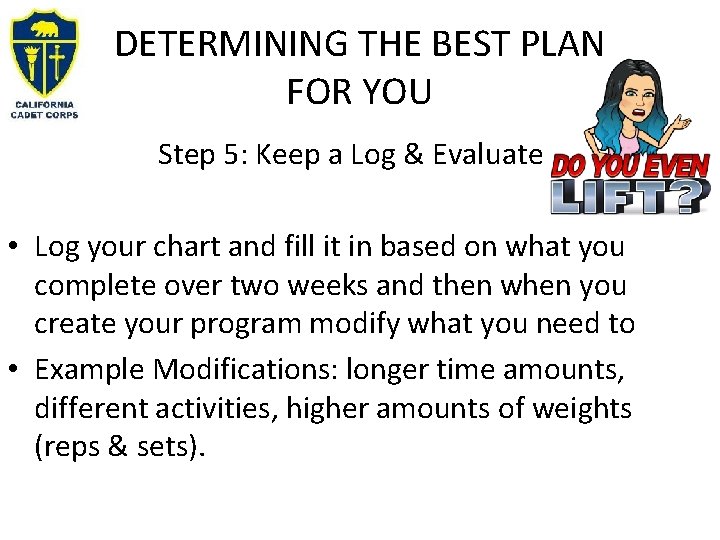 CALIFORNIA
CADET CORPS

DETERMINING THE BEST PLAN FOR YOU

Step 5: Keep a Log & Evaluate

DO YOU EVEN
LIFT?

• Log your chart and fill it in based on what you complete over two weeks and then when you create your program modify what you need to
• Example Modifications: longer time amounts, different activities, higher amounts of weights (reps & sets).